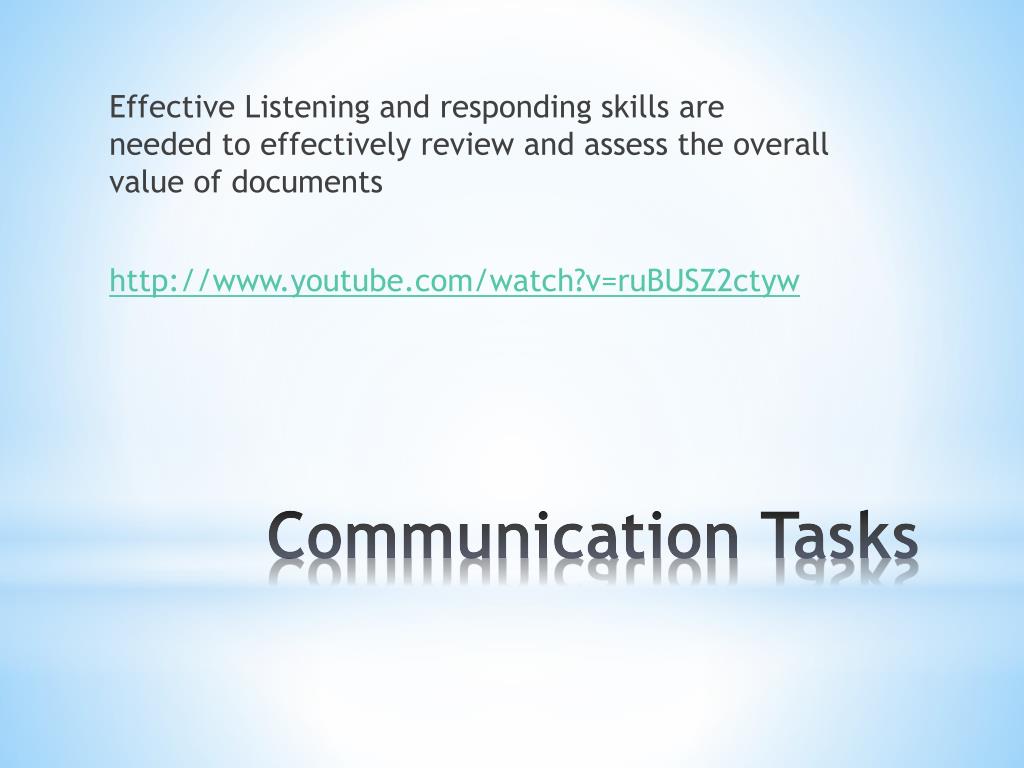 Effective Listening and responding skills are needed to effectively review and assess the overall value of documents

http://www.youtube.com/watch?v=ruBUSZ2ctyw

Communication Tasks